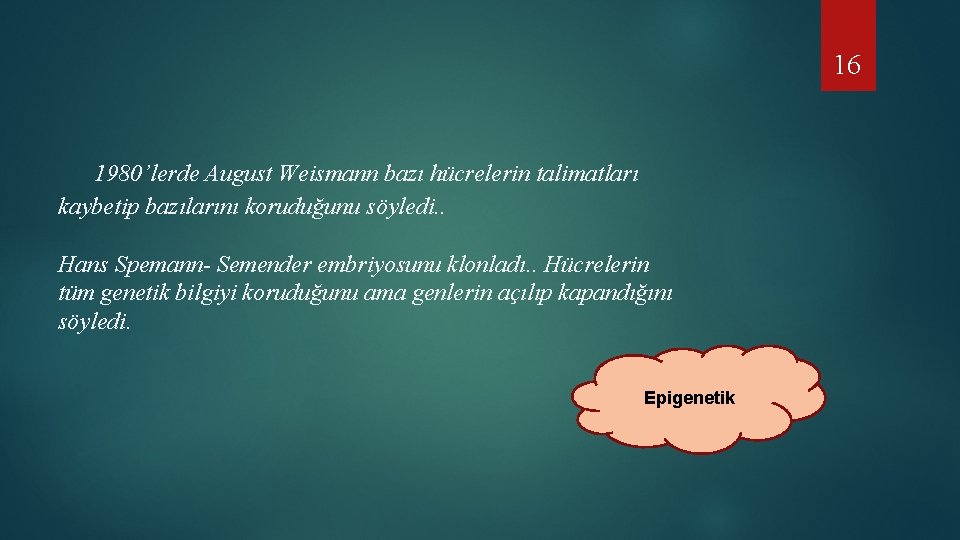 16

1980'lerde August Weismann bazı hücrelerin talimatları kaybetip bazılarını koruduğunu söyledi..

Hans Spemann- Semender embriyosunu klonladı.. Hücrelerin tüm genetik bilgiyi koruduğunu ama genlerin açılıp kapandığını söyledi.

Epigenetik